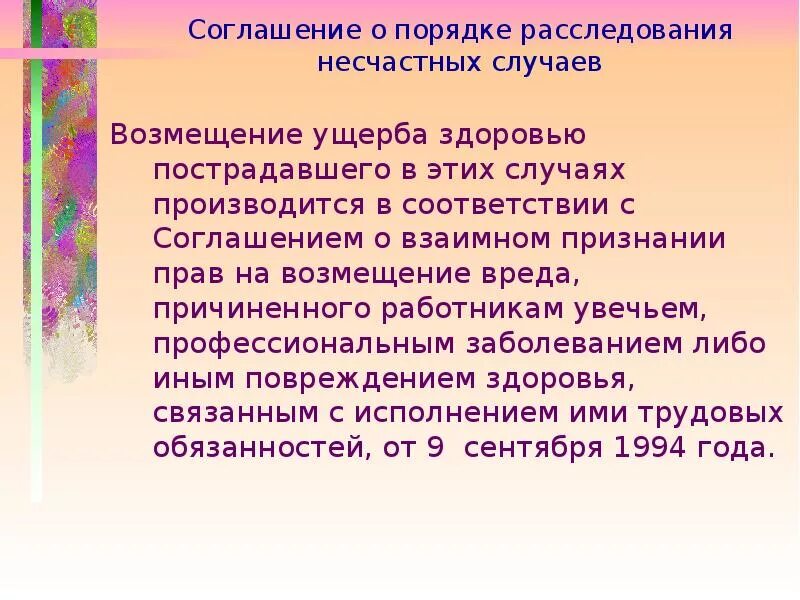 Соглашение о порядке расследования несчастных случаев

Возмещение ущерба здоровью пострадавшего в этих случаях производится в соответствии с Соглашением о взаимном признании прав на возмещение вреда, причиненного работникам увечьем, профессиональным заболеванием либо иным повреждением здоровья, связанным с исполнением ими трудовых обязанностей, от 9 сентября 1994 года.